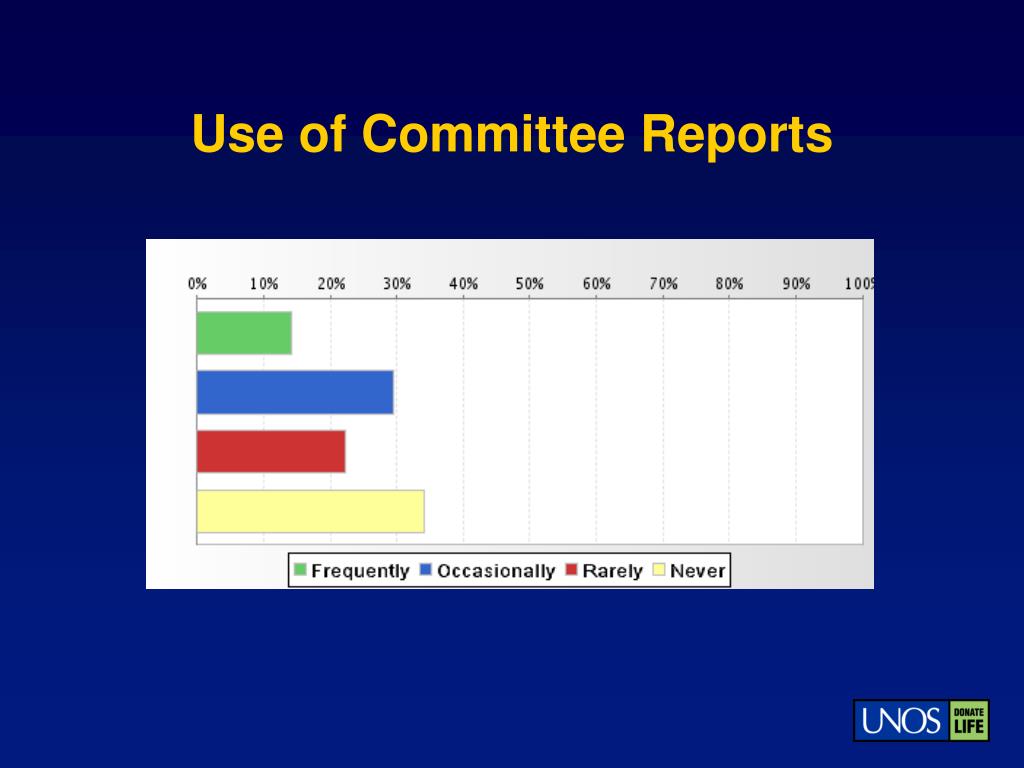 Use of Committee Reports

0% 10% 20% 30% 40% 50% 60% 70% 80% 90% 100%

Frequently Occasionally Rarely Never

UNOS DONATE LIFE